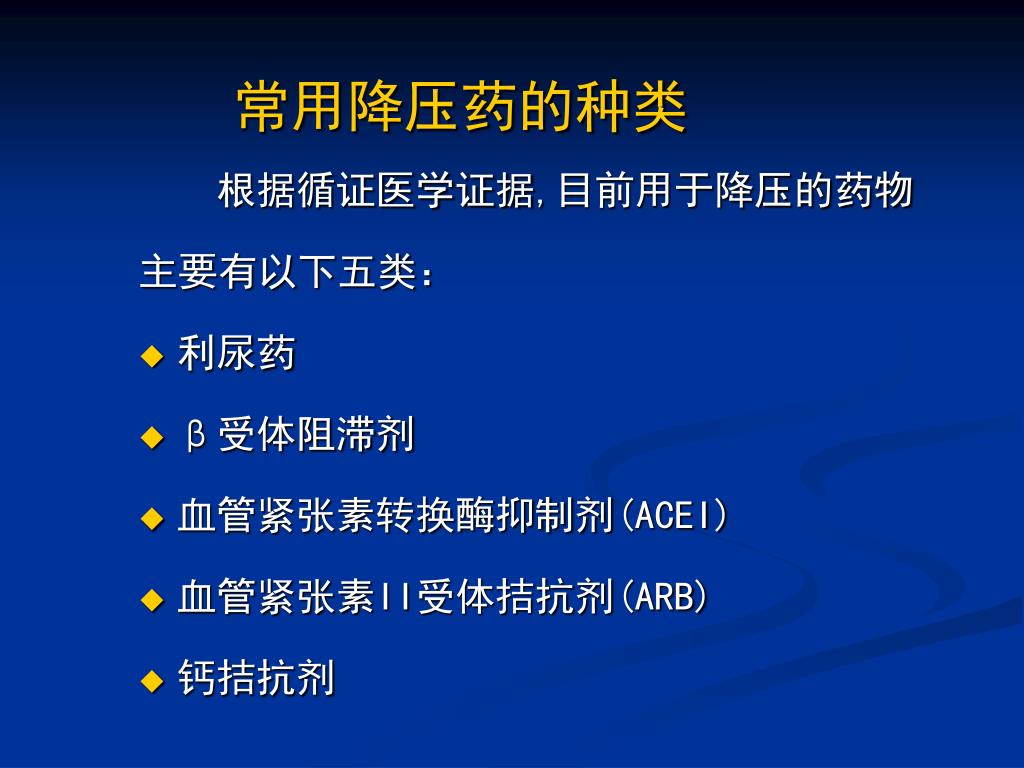 常用降压药的种类

根据循证医学证据,目前用于降压的药物主要有以下五类:

◆ 利尿药

◆ β受体阻滞剂

◆ 血管紧张素转换酶抑制剂(ACEI)

◆ 血管紧张素II受体拮抗剂(ARB)

◆ 钙拮抗剂